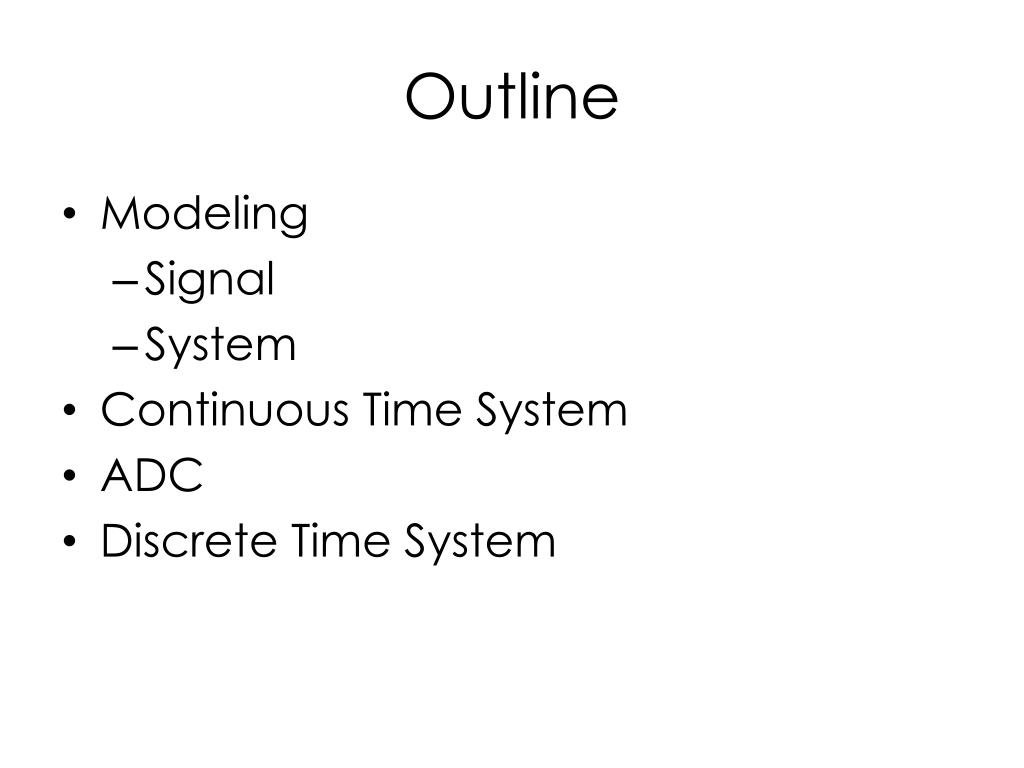 Outline

• Modeling
– Signal
– System
• Continuous Time System
• ADC
• Discrete Time System